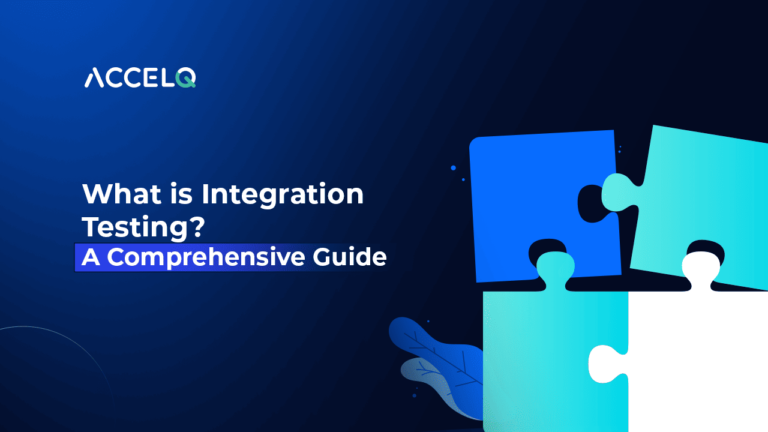 ACCELQ

What is Integration Testing?
A Comprehensive Guide